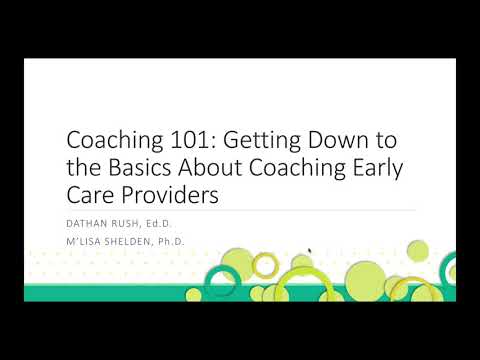 Coaching 101: Getting Down to the Basics About Coaching Early Care Providers

DATHAN RUSH, Ed.D.

M'LISA SHELDEN, Ph.D.